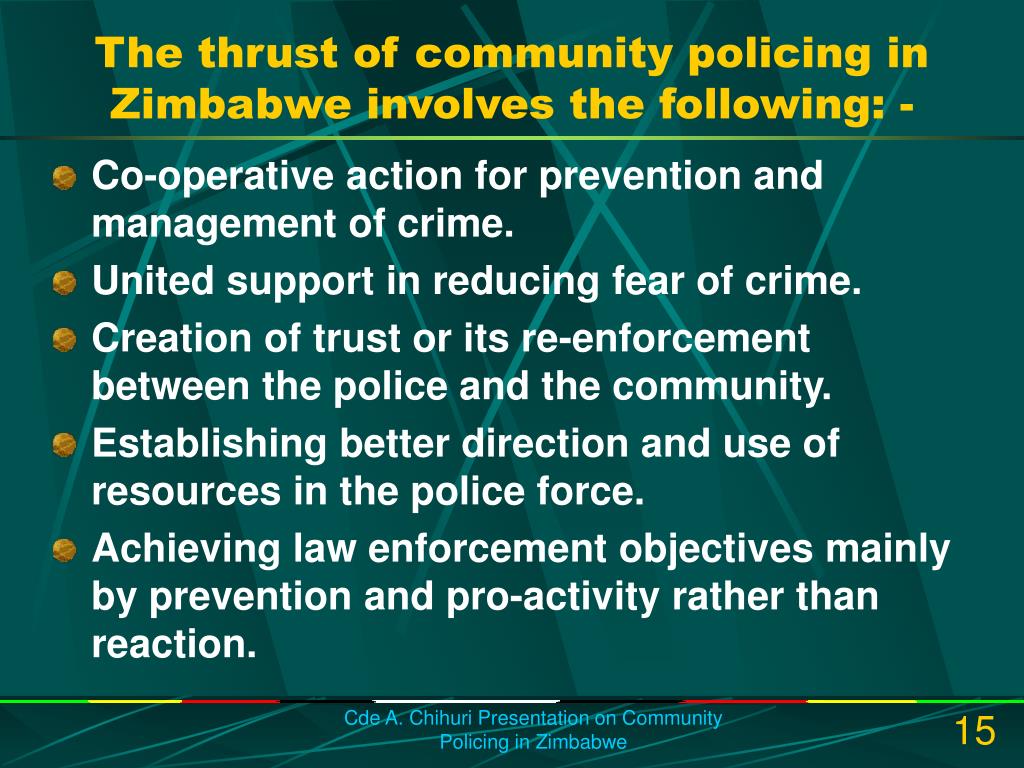 The thrust of community policing in Zimbabwe involves the following: -

Co-operative action for prevention and management of crime.

United support in reducing fear of crime.

Creation of trust or its re-enforcement between the police and the community.

Establishing better direction and use of resources in the police force.

Achieving law enforcement objectives mainly by prevention and pro-activity rather than reaction.

Cde A. Chihuri Presentation on Community Policing in Zimbabwe

15